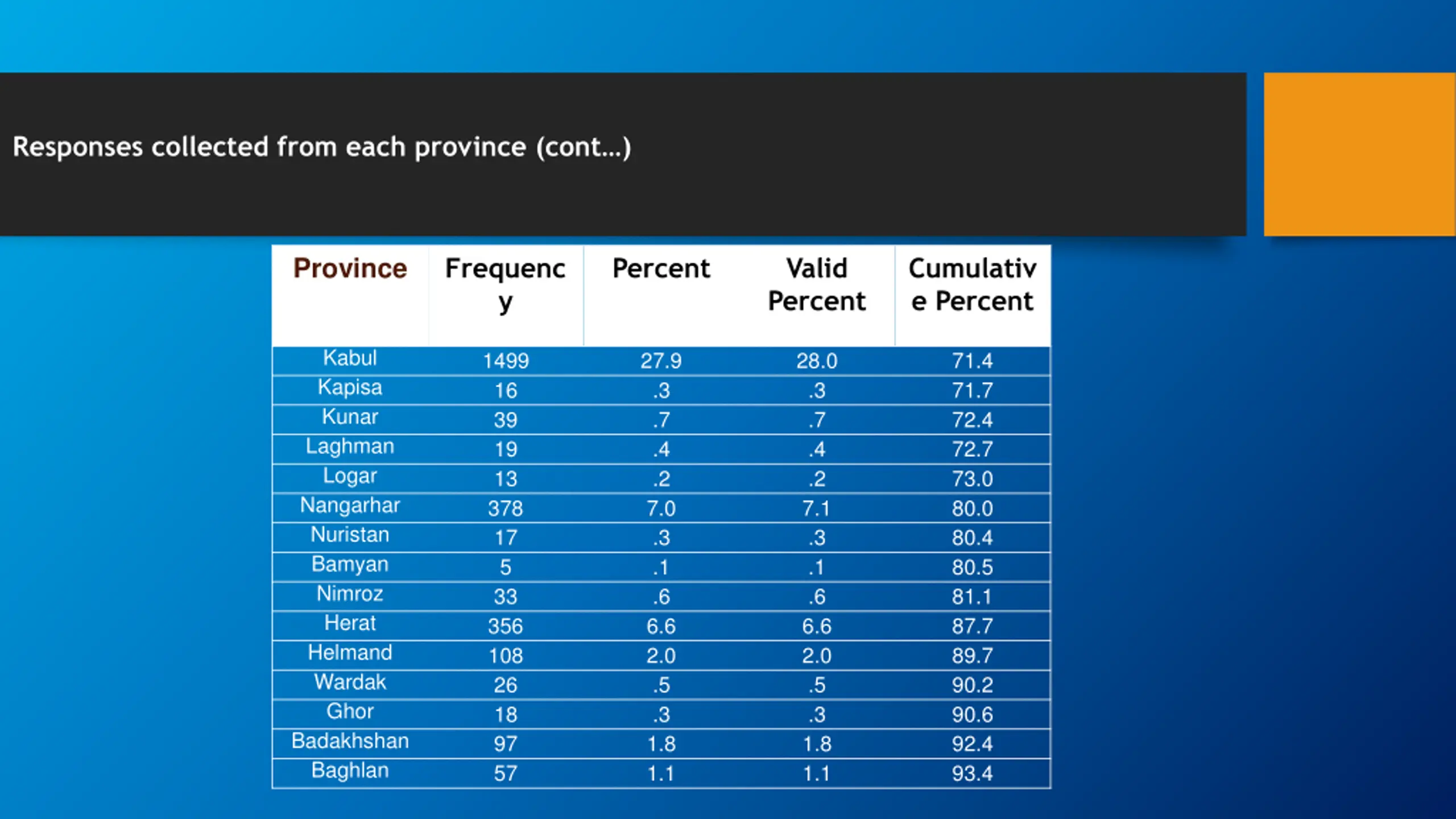 Responses collected from each province (cont...)

| Province | Frequency | Percent | Valid Percent | Cumulative Percent |
|---|---|---|---|---|
| Kabul | 1499 | 27.9 | 28.0 | 71.4 |
| Kapisa | 16 | .3 | .3 | 71.7 |
| Kunar | 39 | .7 | .7 | 72.4 |
| Laghman | 19 | .4 | .4 | 72.7 |
| Logar | 13 | .2 | .2 | 73.0 |
| Nangarhar | 378 | 7.0 | 7.1 | 80.0 |
| Nuristan | 17 | .3 | .3 | 80.4 |
| Bamyan | 5 | .1 | .1 | 80.5 |
| Nimroz | 33 | .6 | .6 | 81.1 |
| Herat | 356 | 6.6 | 6.6 | 87.7 |
| Helmand | 108 | 2.0 | 2.0 | 89.7 |
| Wardak | 26 | .5 | .5 | 90.2 |
| Ghor | 18 | .3 | .3 | 90.6 |
| Badakhshan | 97 | 1.8 | 1.8 | 92.4 |
| Baghlan | 57 | 1.1 | 1.1 | 93.4 |